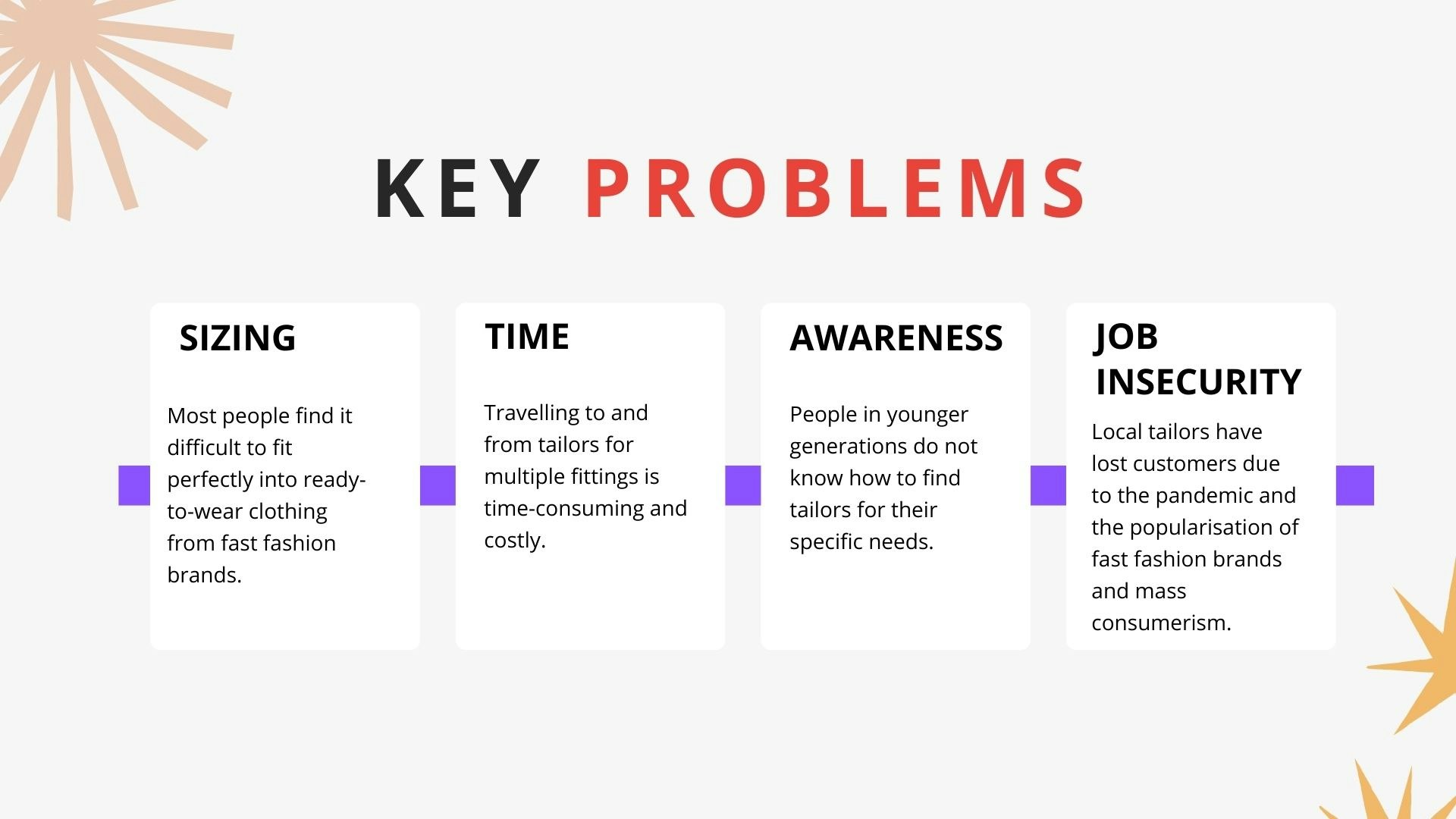 KEY PROBLEMS

SIZING

Most people find it difficult to fit perfectly into ready-to-wear clothing from fast fashion brands.

TIME

Travelling to and from tailors for multiple fittings is time-consuming and costly.

AWARENESS

People in younger generations do not know how to find tailors for their specific needs.

JOB INSECURITY

Local tailors have lost customers due to the pandemic and the popularisation of fast fashion brands and mass consumerism.